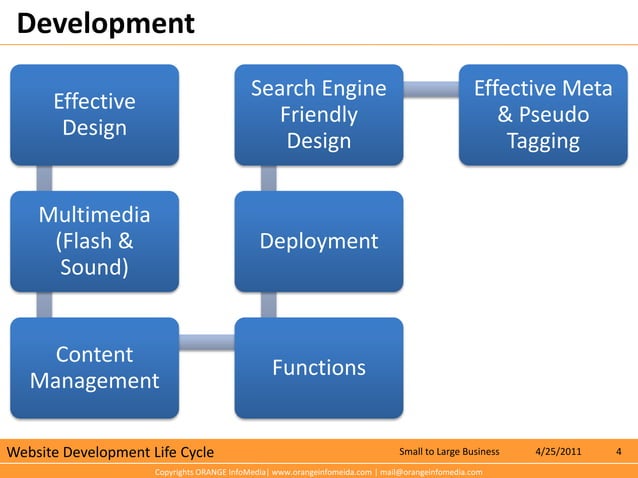 Development

Effective Design

Multimedia (Flash & Sound)

Content Management

Functions

Deployment

Search Engine Friendly Design

Effective Meta & Pseudo Tagging

Website Development Life Cycle

Small to Large Business

4/25/2011

4

Copyrights ORANGE InfoMedia| www.orangeinfomeida.com | mail@orangeinfomedia.com